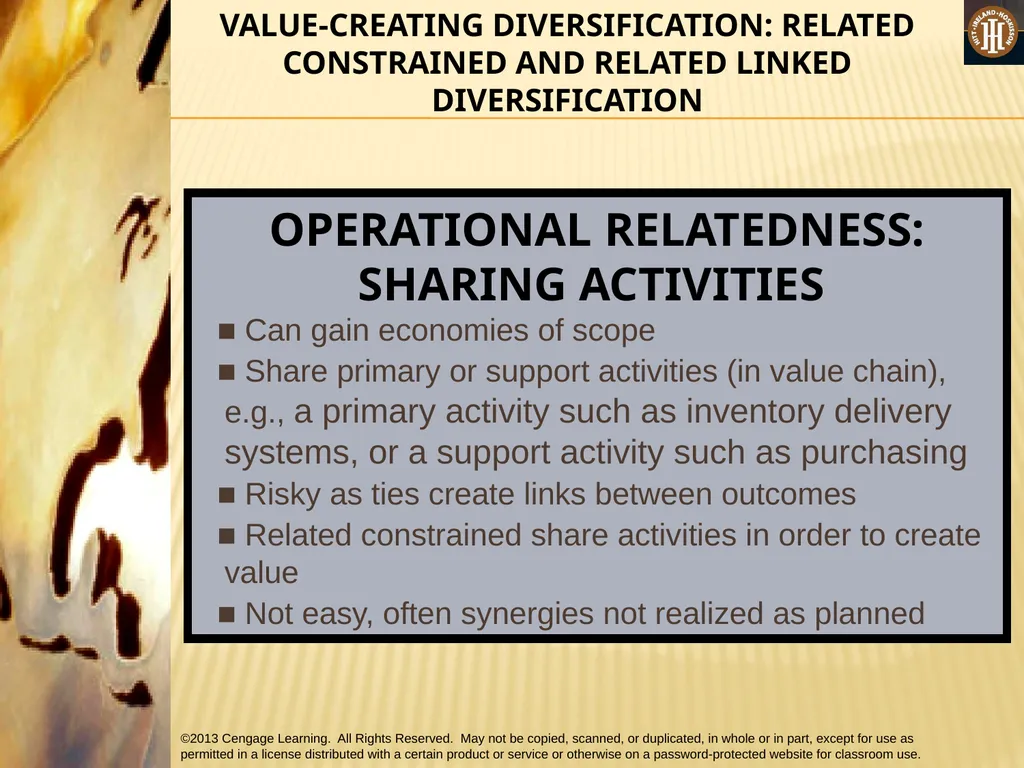 VALUE-CREATING DIVERSIFICATION: RELATED CONSTRAINED AND RELATED LINKED DIVERSIFICATION

HITT • IRELAND • HOSKISSON

OPERATIONAL RELATEDNESS: SHARING ACTIVITIES

■ Can gain economies of scope

■ Share primary or support activities (in value chain), e.g., a primary activity such as inventory delivery systems, or a support activity such as purchasing

■ Risky as ties create links between outcomes

■ Related constrained share activities in order to create value

■ Not easy, often synergies not realized as planned

©2013 Cengage Learning. All Rights Reserved. May not be copied, scanned, or duplicated, in whole or in part, except for use as permitted in a license distributed with a certain product or service or otherwise on a password-protected website for classroom use.